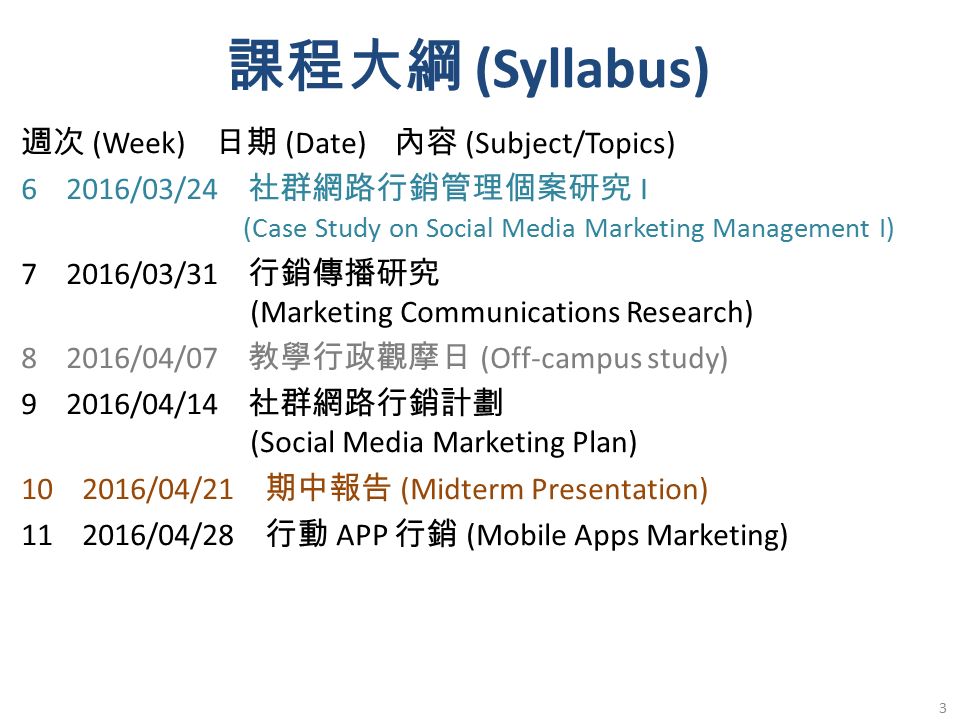 課程大綱 (Syllabus)

週次 (Week) 日期 (Date) 內容 (Subject/Topics)

6 2016/03/24 社群網路行銷管理個案研究 I
(Case Study on Social Media Marketing Management I)

7 2016/03/31 行銷傳播研究
(Marketing Communications Research)

8 2016/04/07 教學行政觀摩日 (Off-campus study)

9 2016/04/14 社群網路行銷計劃
(Social Media Marketing Plan)

10 2016/04/21 期中報告 (Midterm Presentation)

11 2016/04/28 行動 APP 行銷 (Mobile Apps Marketing)

3